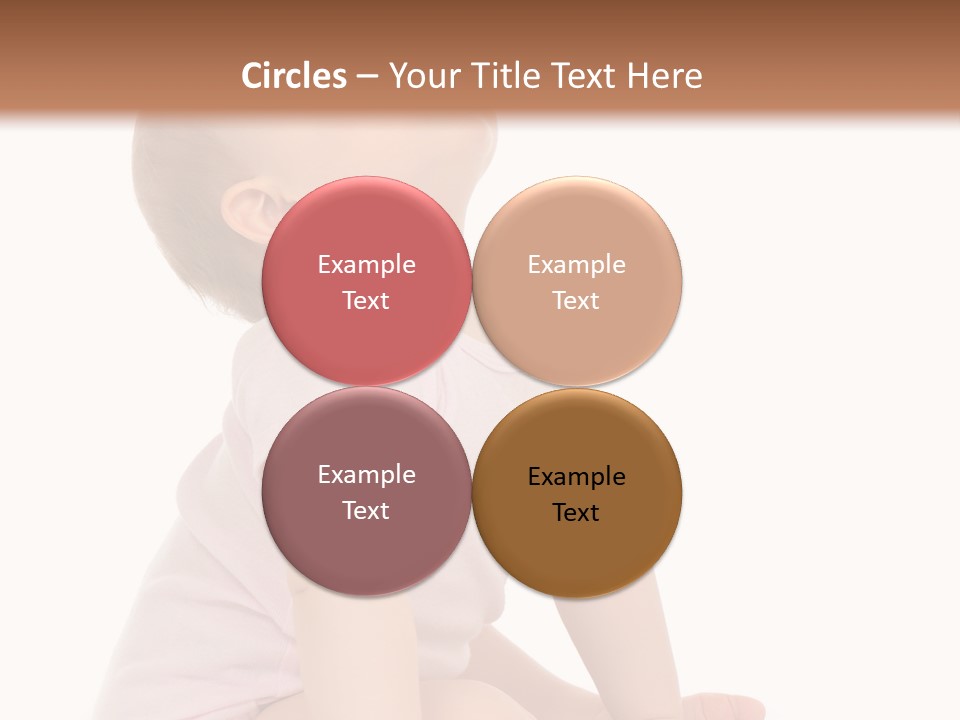 Circles – Your Title Text Here

Example Text

Example Text

Example Text

Example Text